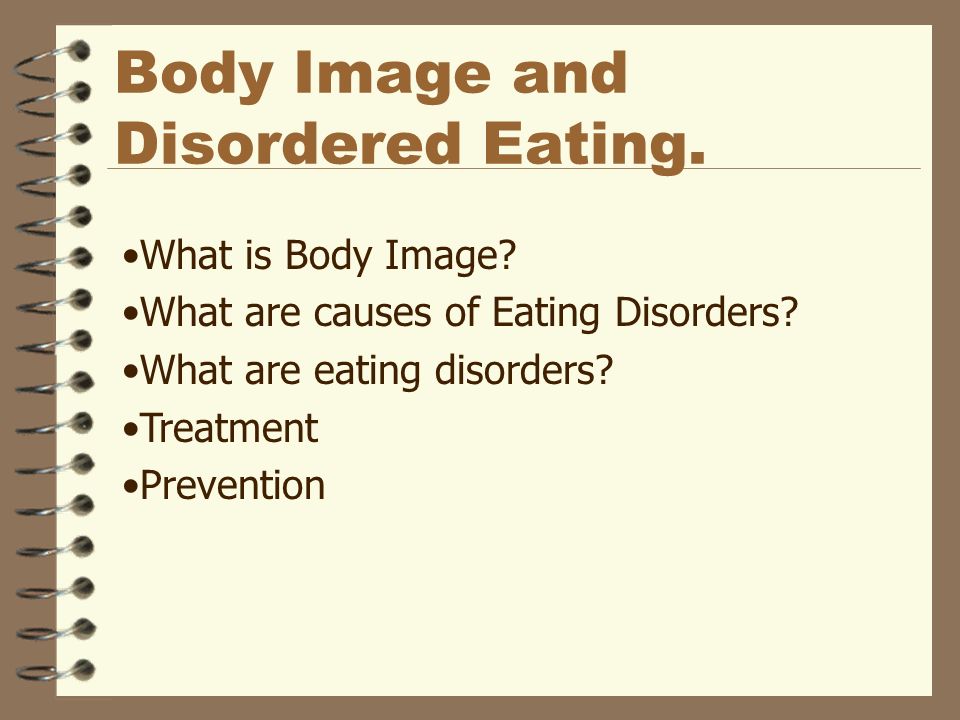 Body Image and Disordered Eating.

•What is Body Image?
•What are causes of Eating Disorders?
•What are eating disorders?
•Treatment
•Prevention